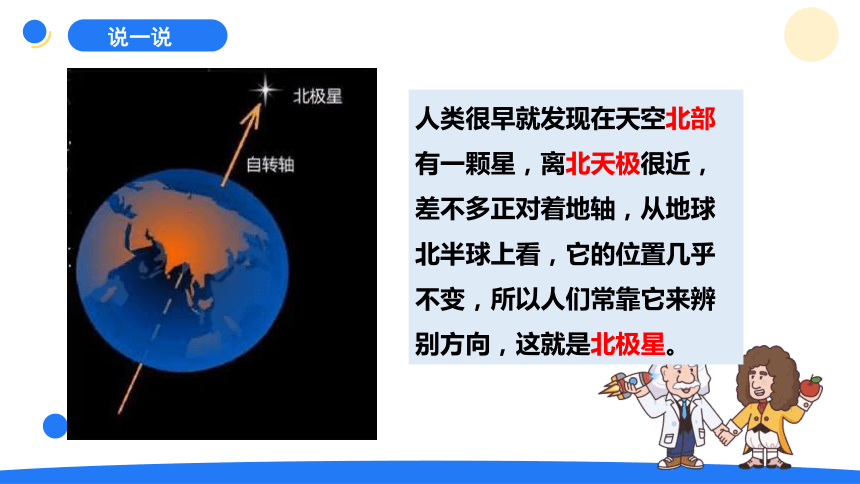 说一说

北极星

自转轴

人类很早就发现在天空北部有一颗星，离北天极很近，差不多正对着地轴，从地球北半球上看，它的位置几乎不变，所以人们常靠它来辨别方向，这就是北极星。